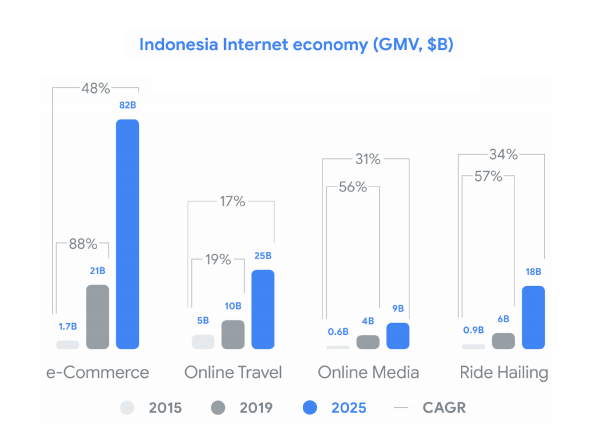 Indonesia Internet economy (GMV, $B)

48%
88%
1.7B
21B
82B
e-Commerce

17%
19%
5B
10B
25B
Online Travel

31%
56%
0.6B
4B
9B
Online Media

34%
57%
0.9B
6B
18B
Ride Hailing

2015 2019 2025 CAGR